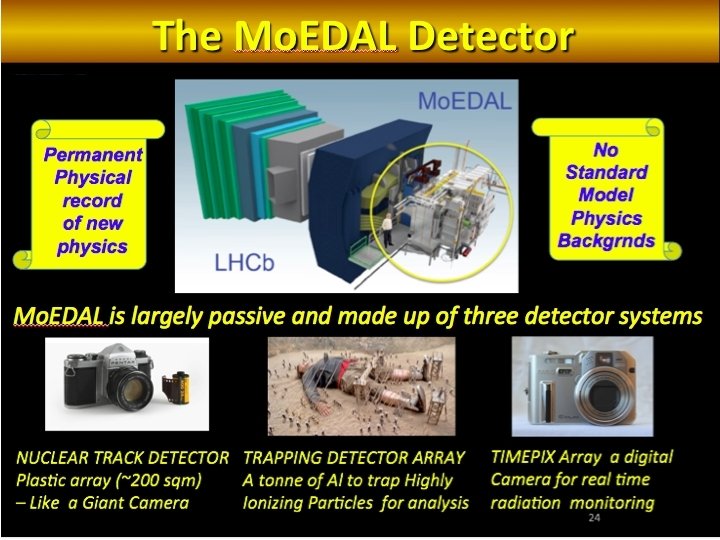 The MoEDAL Detector

Permanent Physical record of new physics

MoEDAL

LHCb

No Standard Model Physics Backgrnds

MoEDAL is largely passive and made up of three detector systems

NUCLEAR TRACK DETECTOR Plastic array (~200 sqm) – Like a Giant Camera

TRAPPING DETECTOR ARRAY A tonne of Al to trap Highly Ionizing Particles for analysis

TIMEPIX Array a digital Camera for real time radiation monitoring

24